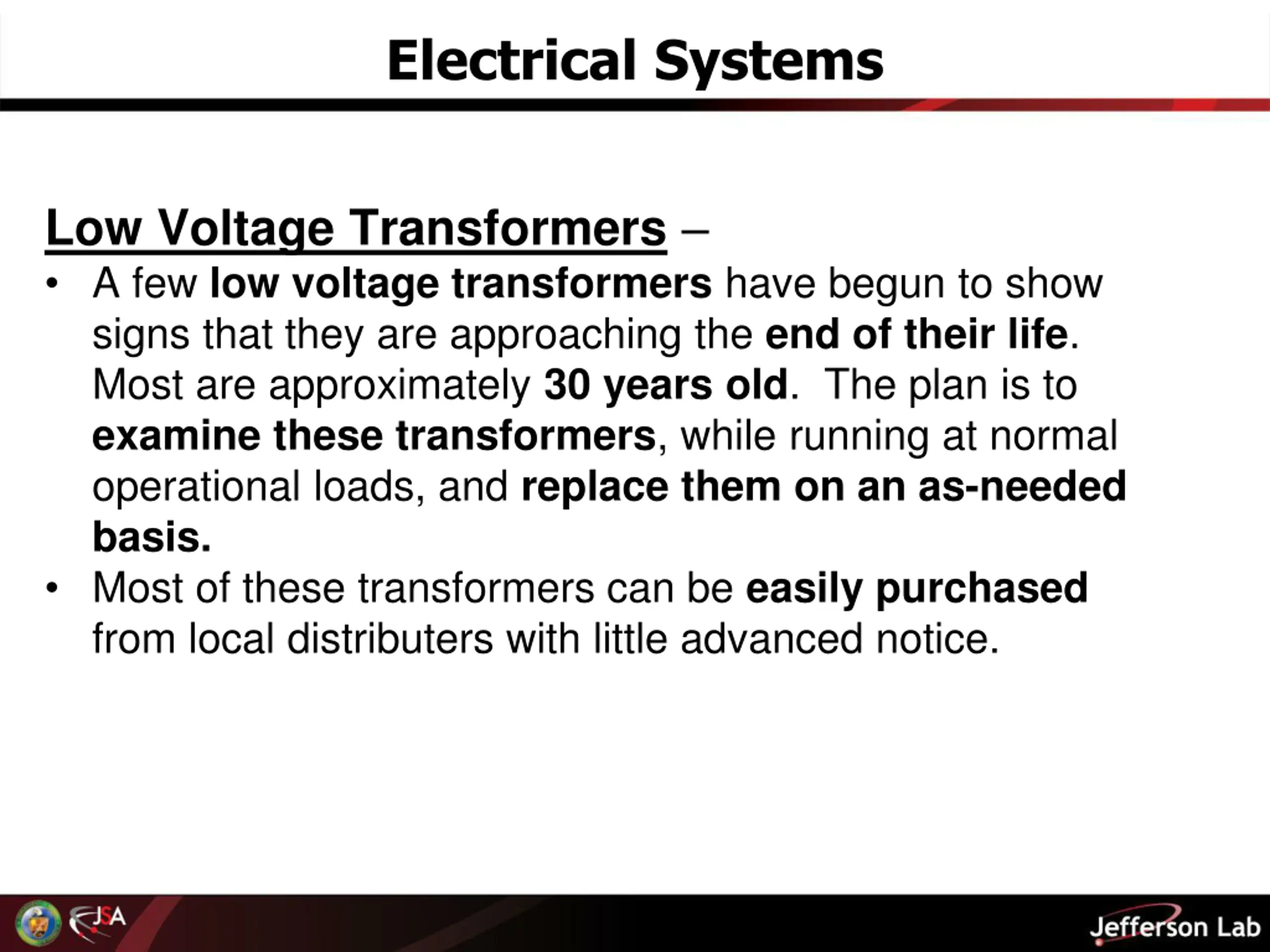 Electrical Systems

Low Voltage Transformers –

• A few low voltage transformers have begun to show signs that they are approaching the end of their life. Most are approximately 30 years old. The plan is to examine these transformers, while running at normal operational loads, and replace them on an as-needed basis.
• Most of these transformers can be easily purchased from local distributers with little advanced notice.

JSA

Jefferson Lab